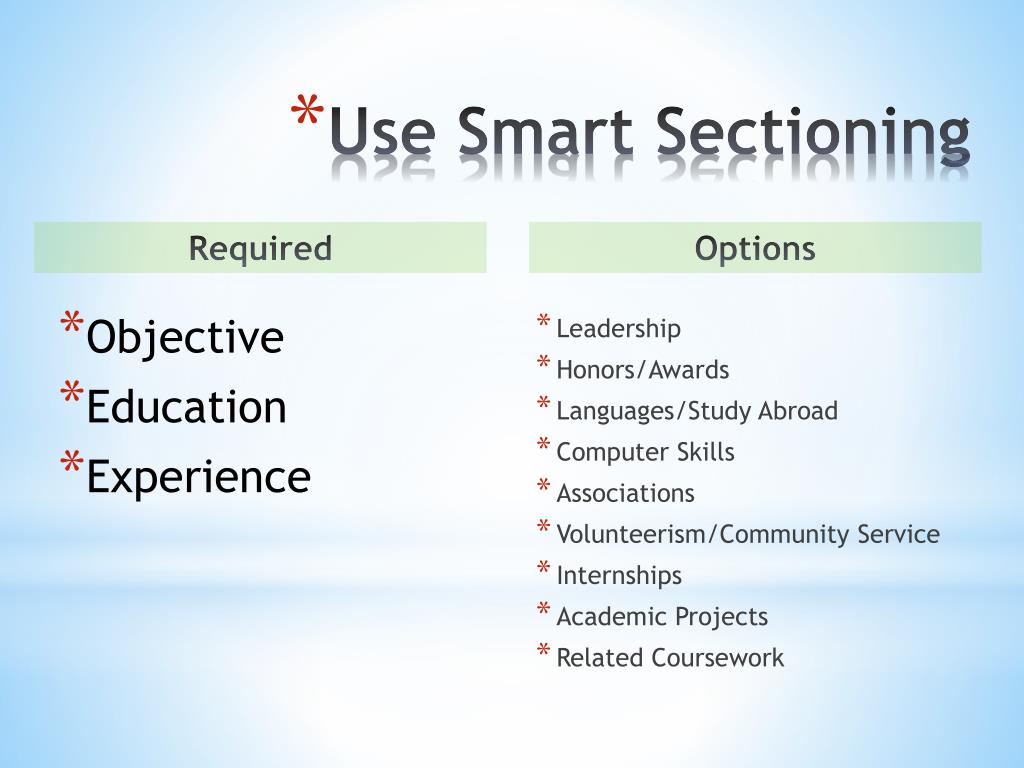 *Use Smart Sectioning

Required

*Objective
*Education
*Experience

Options

* Leadership
* Honors/Awards
* Languages/Study Abroad
* Computer Skills
* Associations
* Volunteerism/Community Service
* Internships
* Academic Projects
* Related Coursework